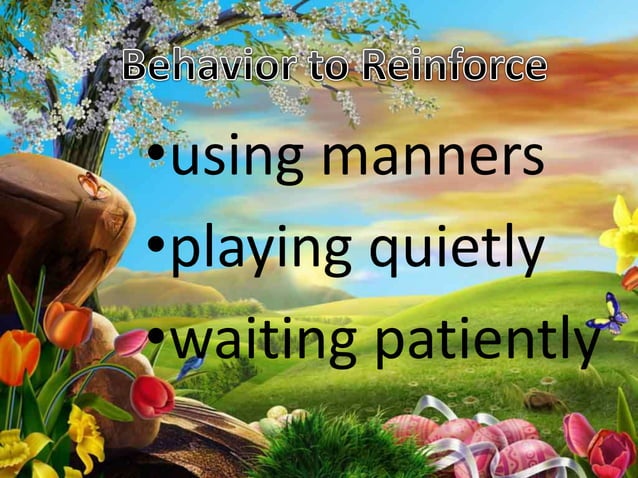 Behavior to Reinforce

•using manners
•playing quietly
•waiting patiently